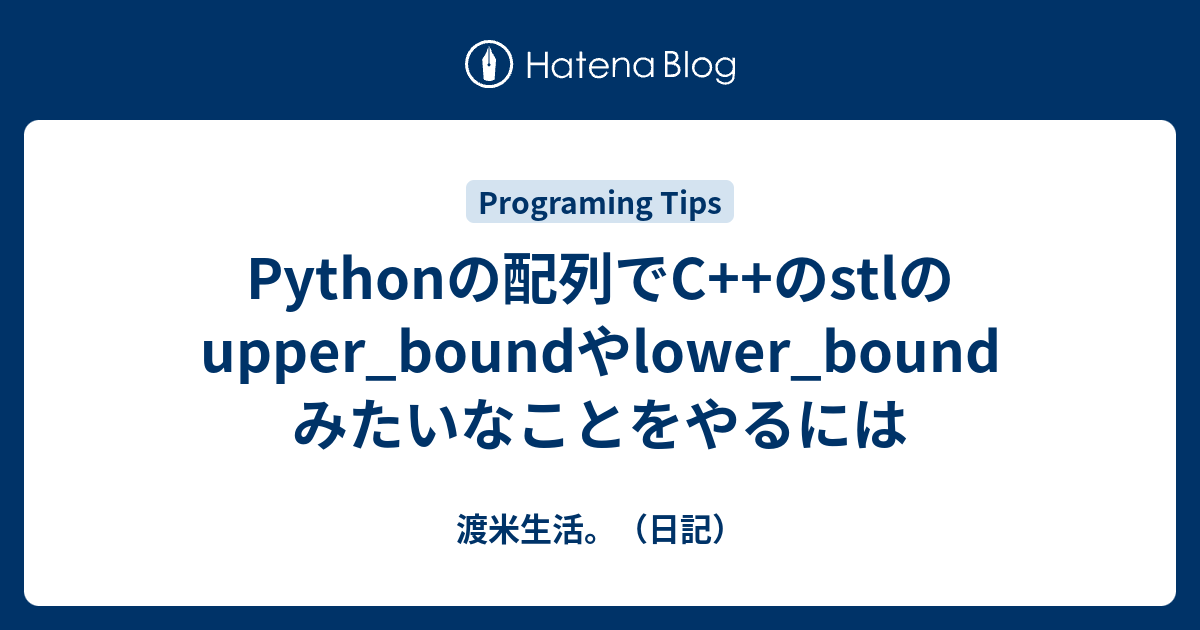 Hatena Blog

Programing Tips

Pythonの配列でC++のstlのupper_boundやlower_boundみたいなことをやるには

渡米生活。（日記）